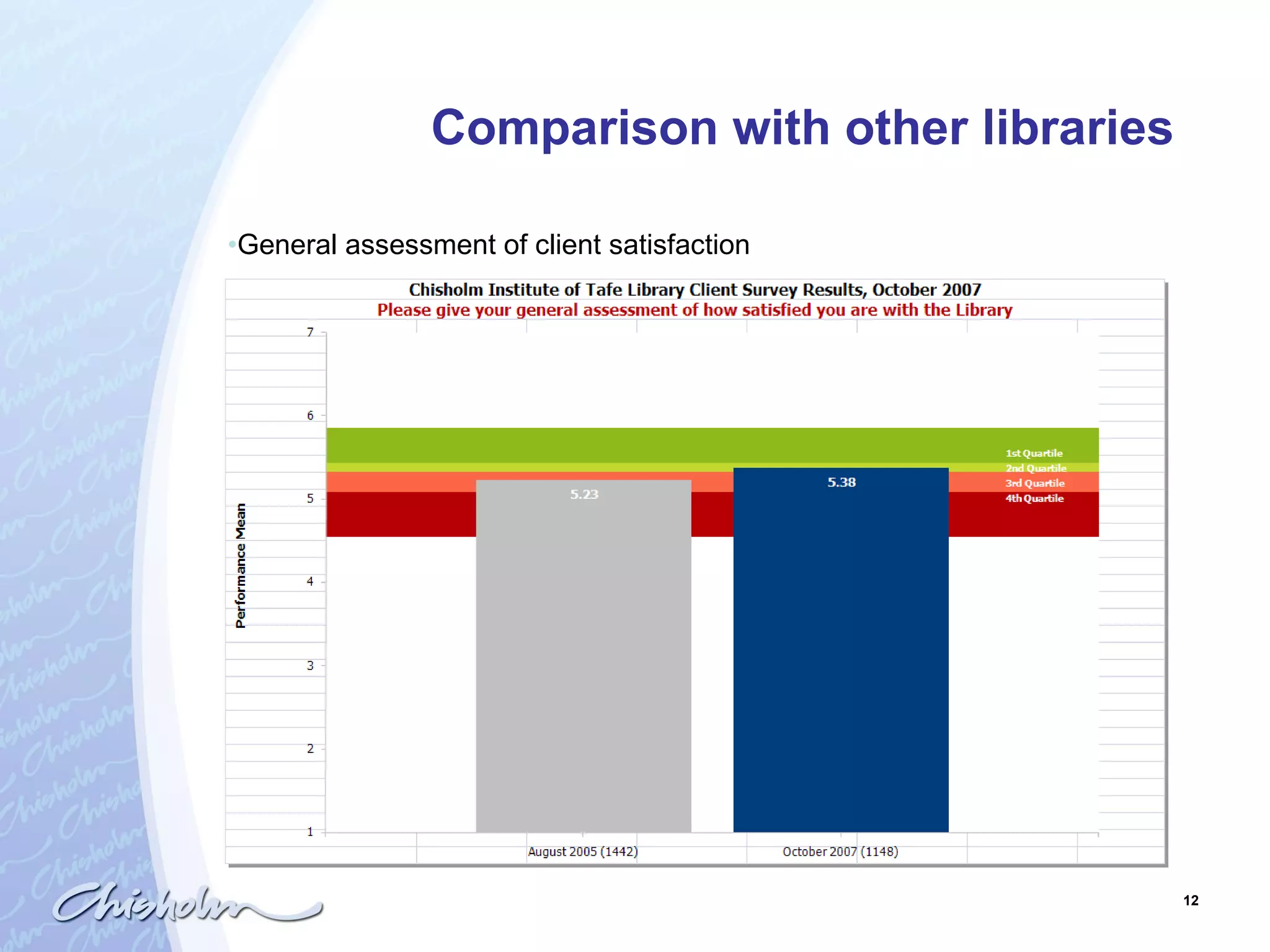 Comparison with other libraries

•General assessment of client satisfaction

Chisholm Institute of Tafe Library Client Survey Results, October 2007
Please give your general assessment of how satisfied you are with the Library

Performance Mean

7
6
5
4
3
2
1

1st Quartile
2nd Quartile
3rd Quartile
4th Quartile

5.23
5.38

August 2005 (1442)
October 2007 (1148)

Chisholm

12